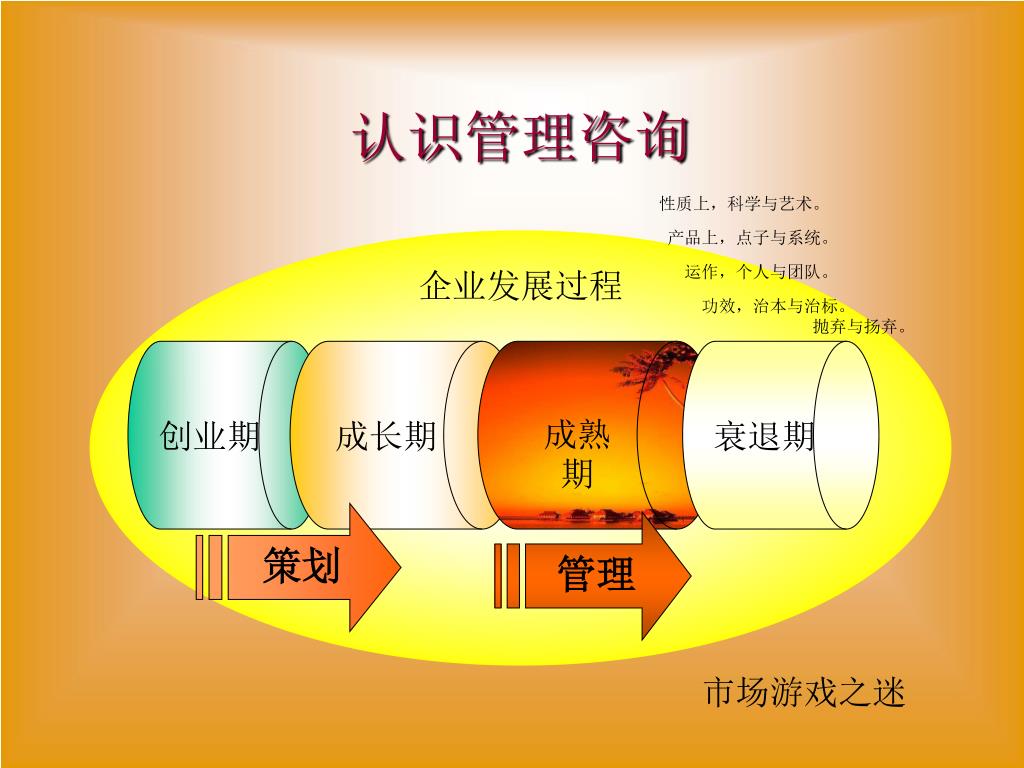 认识管理咨询

性质上，科学与艺术。

产品上，点子与系统。

运作，个人与团队。

功效，治本与治标。

抛弃与扬弃。

企业发展过程

创业期

成长期

成熟期

衰退期

策划

管理

市场游戏之迷